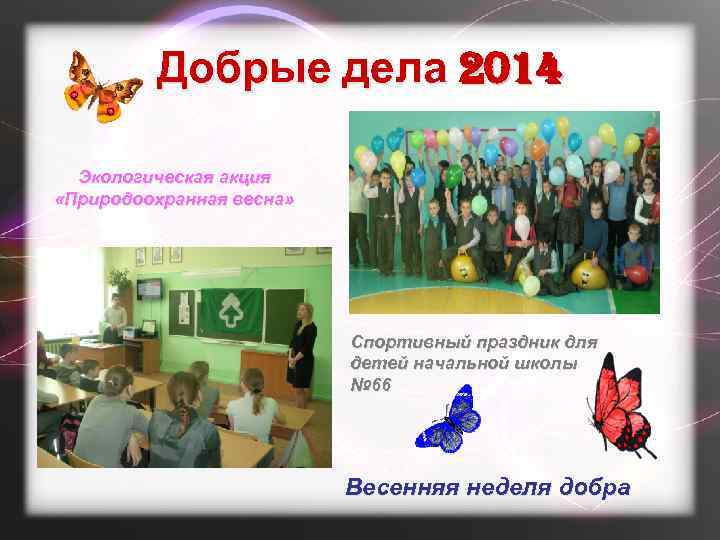 Добрые дела 2014

Экологическая акция «Природоохранная весна»

Спортивный праздник для детей начальной школы №66

Весенняя неделя добра